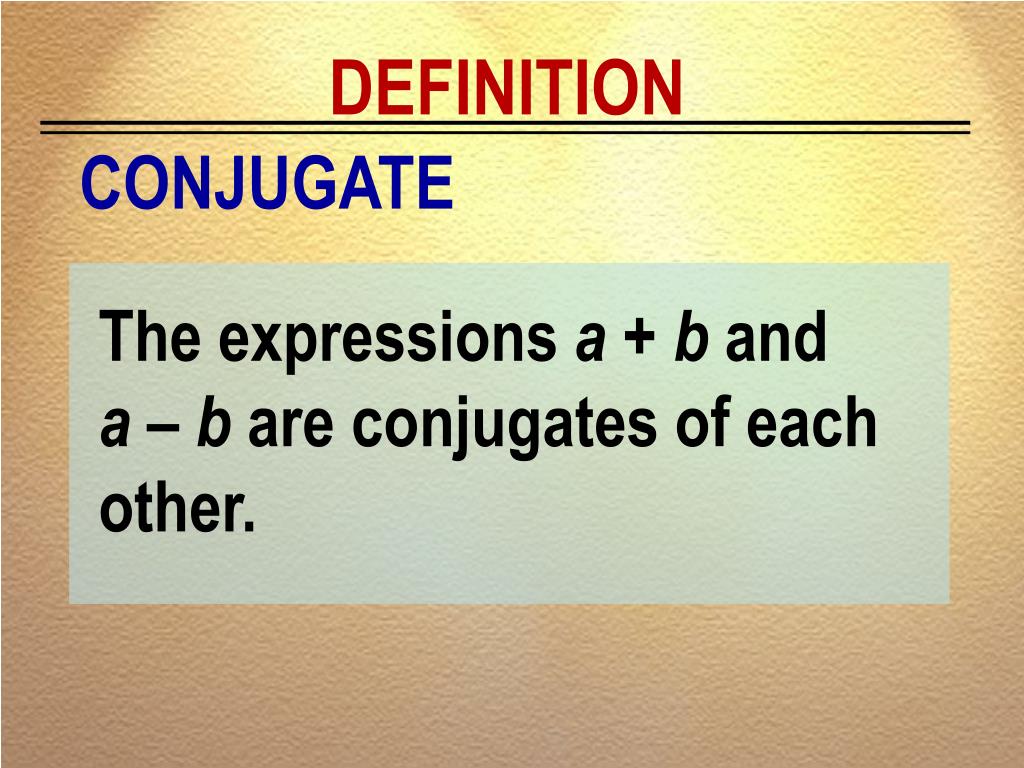 DEFINITION

CONJUGATE

The expressions $a + b$ and $a – b$ are conjugates of each other.